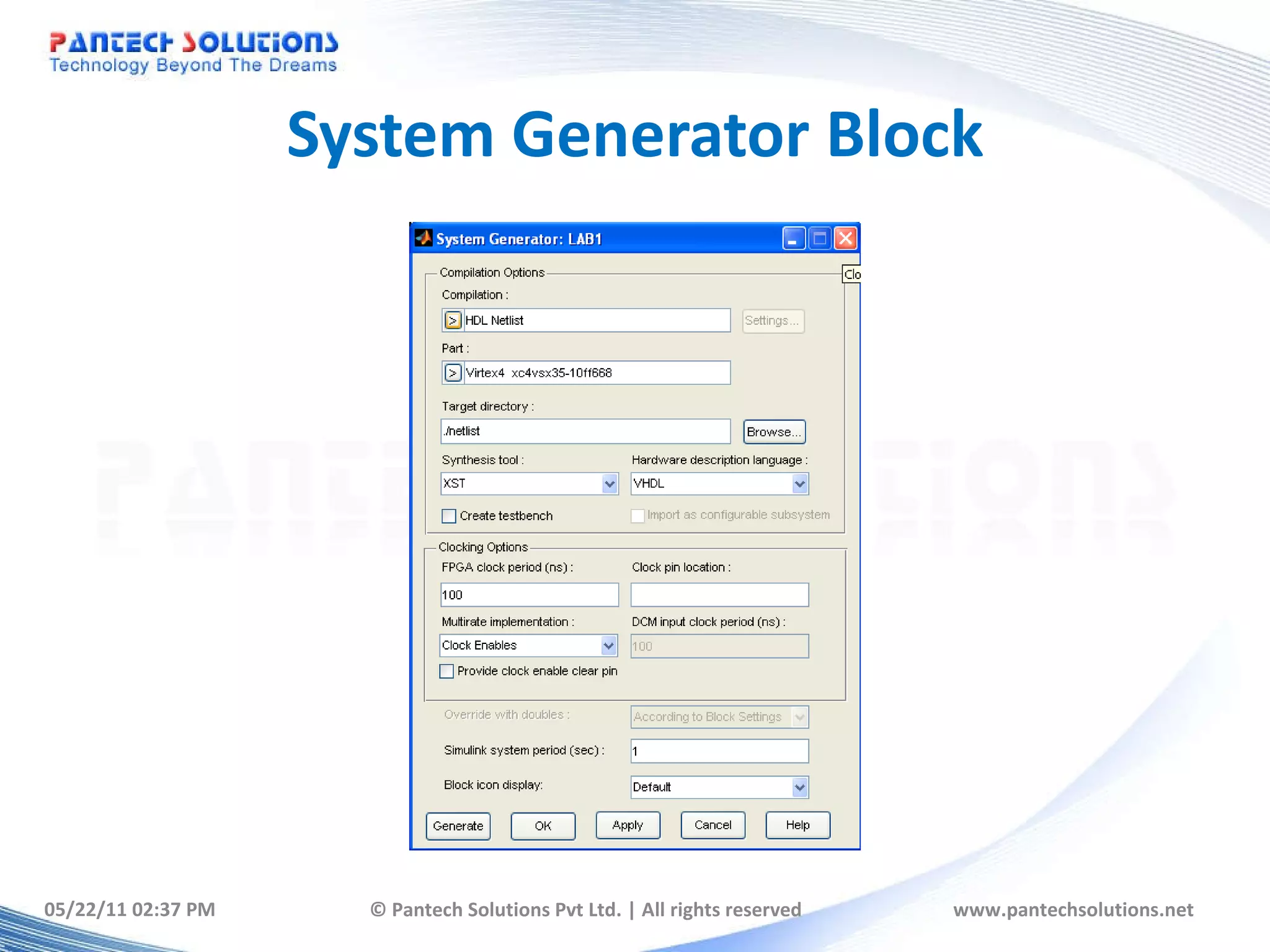 PANTECH SOLUTIONS
Technology Beyond The Dreams

System Generator Block

System Generator: LAB1

Clo

Compilation Options

Compilation :

> HDL Netlist

Settings...

Part :

> Virtex4 xc4vsx35-10ff668

Target directory :

./netlist

Browse...

Synthesis tool :

XST

Hardware description language :

VHDL

Create testbench

Import as configurable subsystem

Clocking Options

FPGA clock period (ns) :

100

Clock pin location :

Multirate implementation :

Clock Enables

DCM input clock period (ns) :

100

Provide clock enable clear pin

Override with doubles :

According to Block Settings

Simulink system period (sec) :

1

Block icon display:

Default

Generate OK Apply Cancel Help

05/22/11 02:37 PM

© Pantech Solutions Pvt Ltd. | All rights reserved

www.pantechsolutions.net